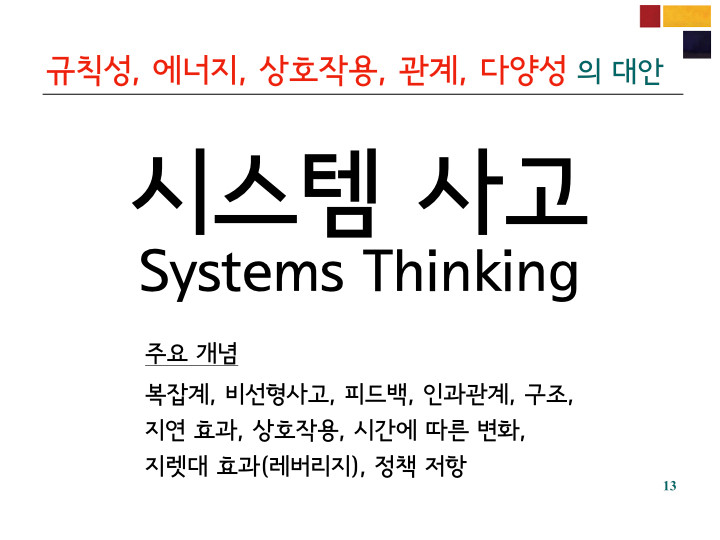 규칙성, 에너지, 상호작용, 관계, 다양성 의 대안

시스템 사고
Systems Thinking

주요 개념

복잡계, 비선형사고, 피드백, 인과관계, 구조, 지연 효과, 상호작용, 시간에 따른 변화, 지렛대 효과(레버리지), 정책 저항

13